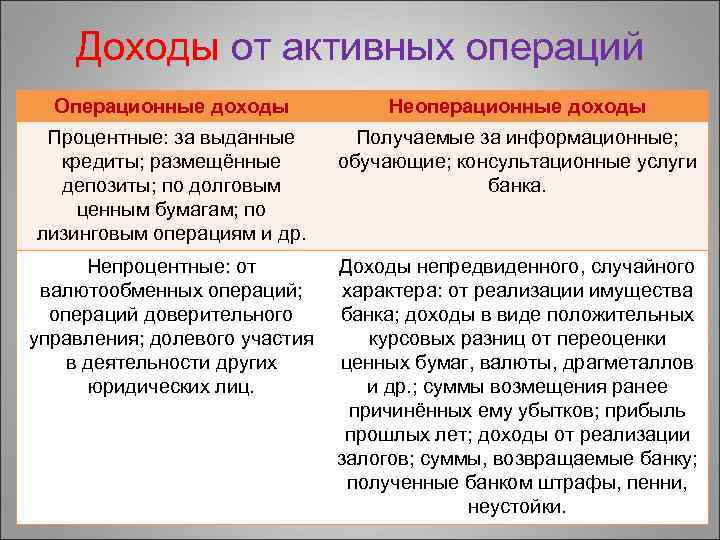 Доходы от активных операций

| Операционные доходы | Неоперационные доходы |
|---|---|
| Процентные: за выданные кредиты; размещённые депозиты; по долговым ценным бумагам; по лизинговым операциям и др. | Получаемые за информационные; обучающие; консультационные услуги банка. |
| Непроцентные: от валютообменных операций; операций доверительного управления; долевого участия в деятельности других юридических лиц. | Доходы непредвиденного, случайного характера: от реализации имущества банка; доходы в виде положительных курсовых разниц от переоценки ценных бумаг, валюты, драгметаллов и др.; суммы возмещения ранее причинённых ему убытков; прибыль прошлых лет; доходы от реализации залогов; суммы, возвращаемые банку; полученные банком штрафы, пенни, неустойки. |